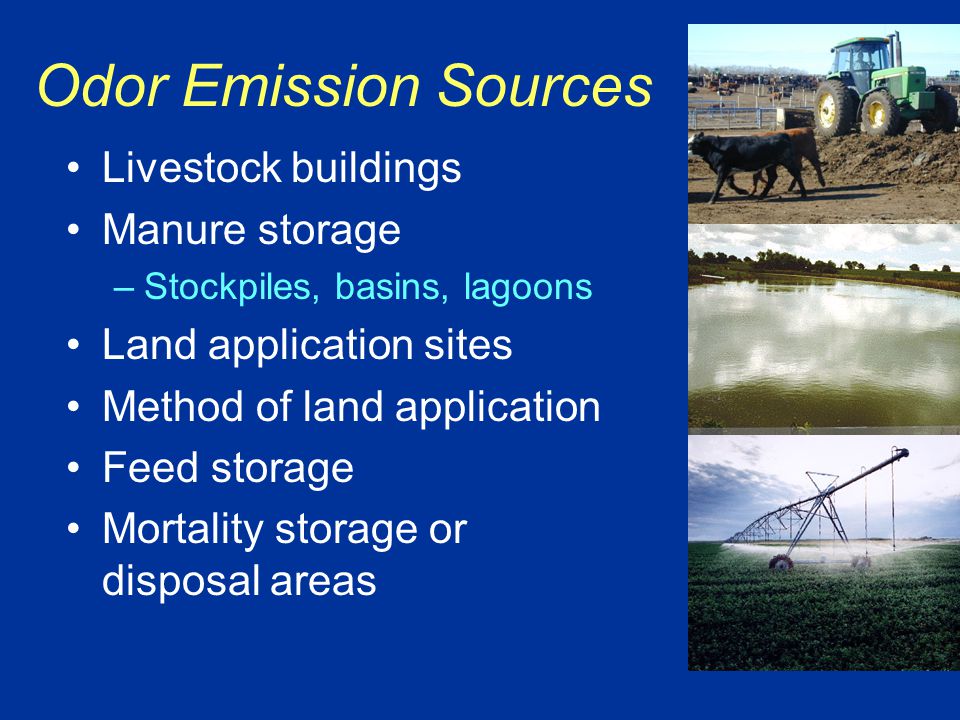 Odor Emission Sources

• Livestock buildings
• Manure storage
– Stockpiles, basins, lagoons
• Land application sites
• Method of land application
• Feed storage
• Mortality storage or disposal areas